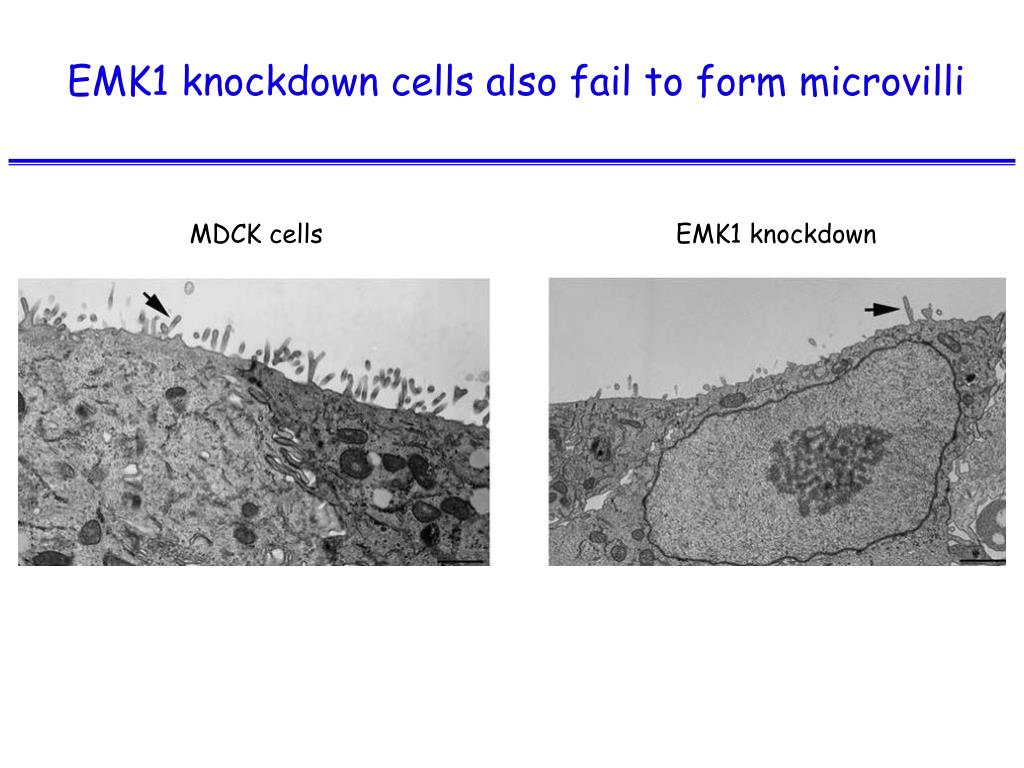 EMK1 knockdown cells also fail to form microvilli

MDCK cells

EMK1 knockdown